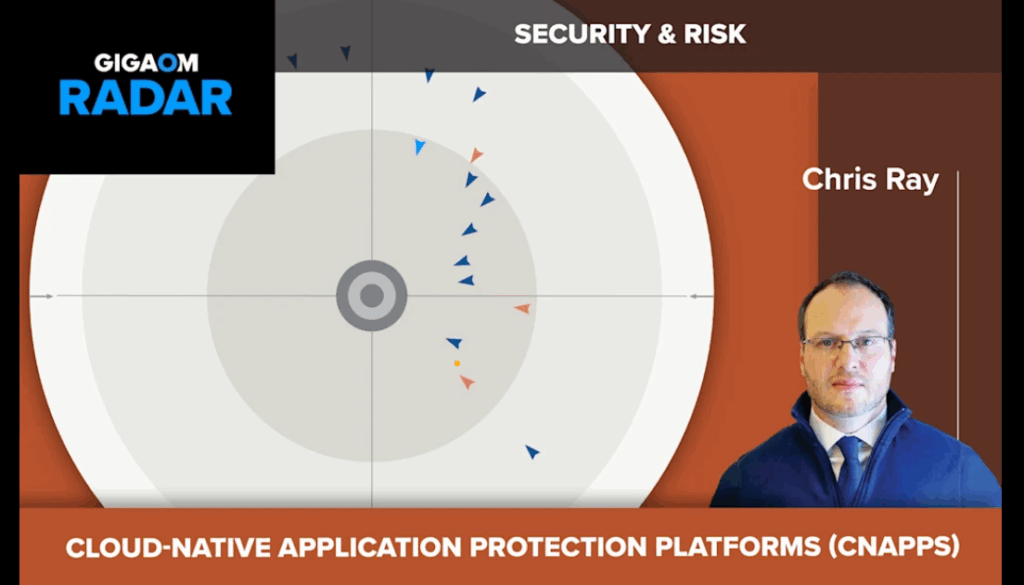 GIGAOM
RADAR

SECURITY & RISK

Chris Ray

CLOUD-NATIVE APPLICATION PROTECTION PLATFORMS (CNAPPS)